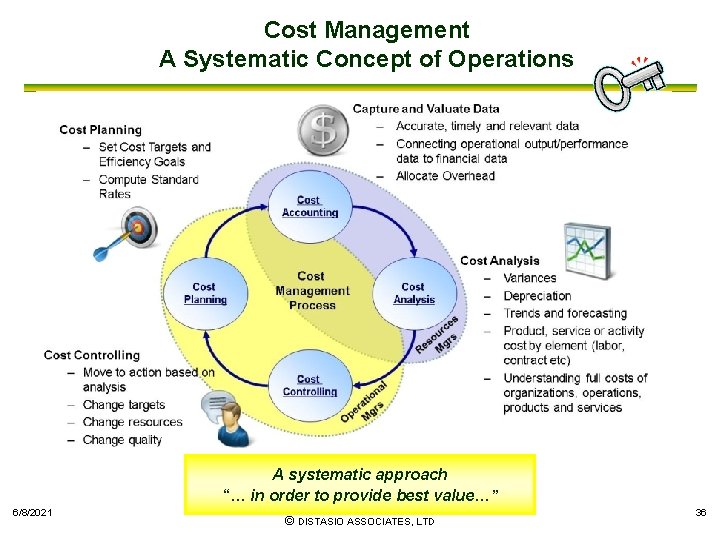 Cost Management
A Systematic Concept of Operations

Cost Planning
– Set Cost Targets and Efficiency Goals
– Compute Standard Rates

Capture and Valuate Data
– Accurate, timely and relevant data
– Connecting operational output/performance data to financial data
– Allocate Overhead

Cost Accounting

Cost Planning

Cost Management Process

Cost Analysis

Cost Controlling

Resources Mgrs

Operational Mgrs

Cost Analysis
– Variances
– Depreciation
– Trends and forecasting
– Product, service or activity cost by element (labor, contract etc)
– Understanding full costs of organizations, operations, products and services

Cost Controlling
– Move to action based on analysis
– Change targets
– Change resources
– Change quality

A systematic approach
"… in order to provide best value…"

6/8/2021

© DISTASIO ASSOCIATES, LTD

36